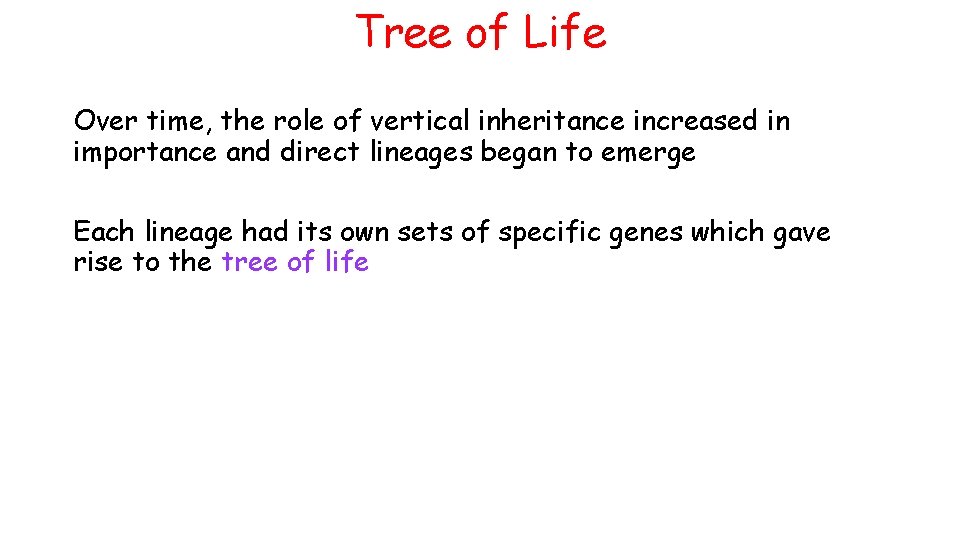 Tree of Life

Over time, the role of vertical inheritance increased in importance and direct lineages began to emerge

Each lineage had its own sets of specific genes which gave rise to the tree of life